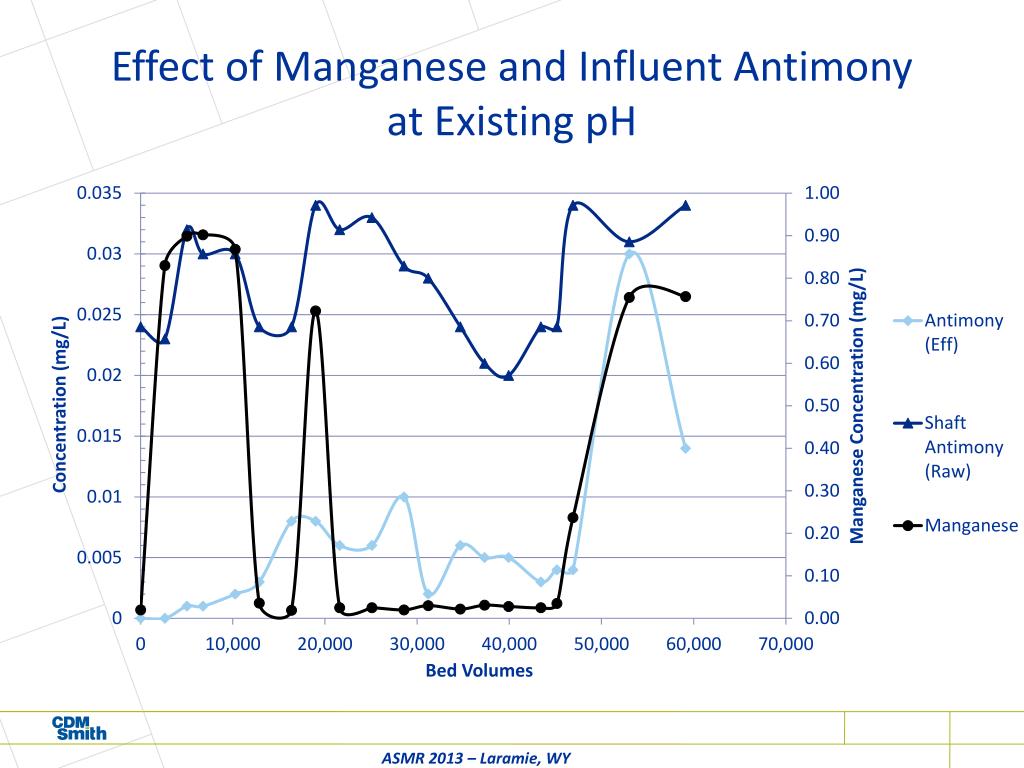 Effect of Manganese and Influent Antimony at Existing pH

Concentration (mg/L)

0.035
0.03
0.025
0.02
0.015
0.01
0.005
0

0 10,000 20,000 30,000 40,000 50,000 60,000 70,000

Bed Volumes

Manganese Concentration (mg/L)

1.00
0.90
0.80
0.70
0.60
0.50
0.40
0.30
0.20
0.10
0.00

Antimony (Eff)

Shaft Antimony (Raw)

Manganese

CDM Smith

ASMR 2013 – Laramie, WY